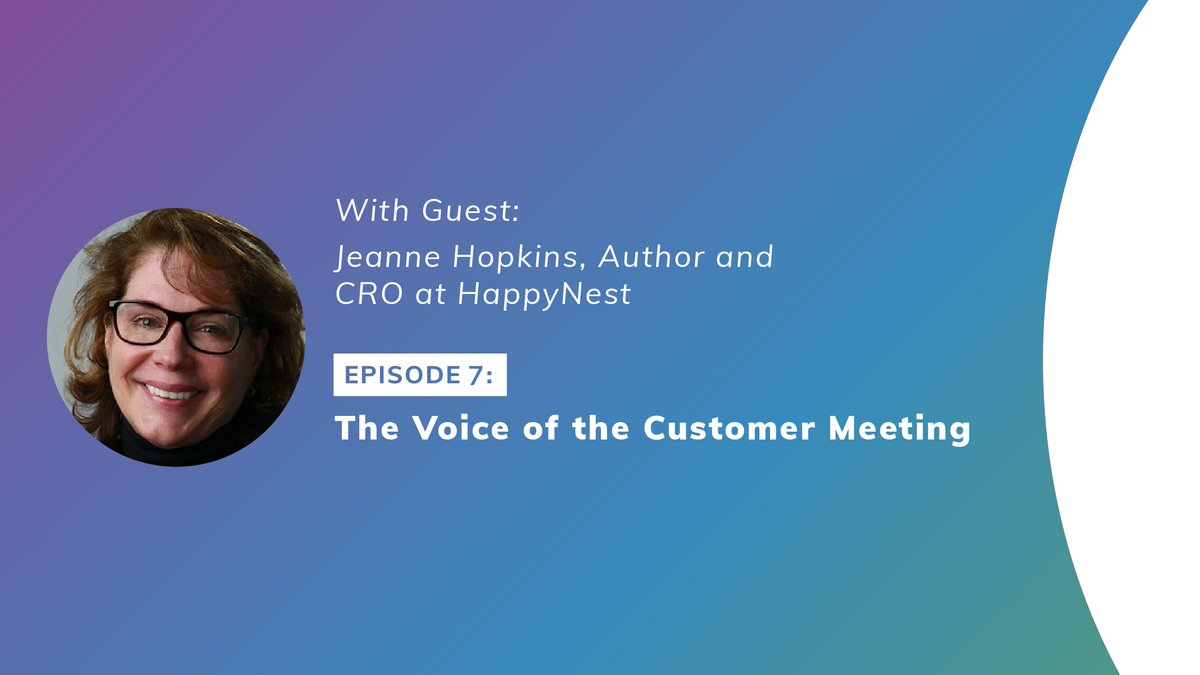 With Guest:
Jeanne Hopkins, Author and CRO at HappyNest

EPISODE 7:

The Voice of the Customer Meeting